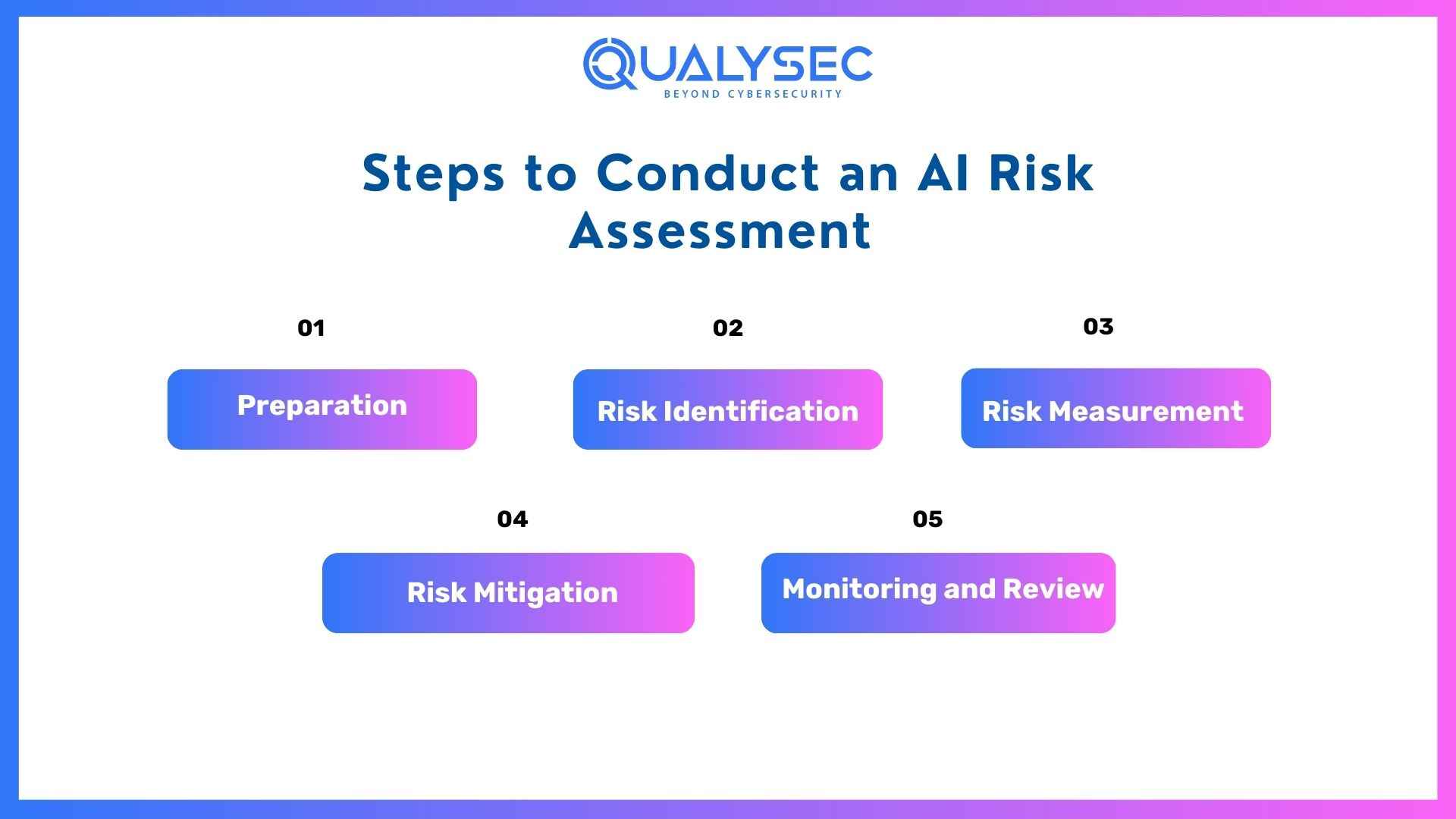 QUALYSEC
BEYOND CYBERSECURITY

Steps to Conduct an AI Risk Assessment

01
Preparation

02
Risk Identification

03
Risk Measurement

04
Risk Mitigation

05
Monitoring and Review